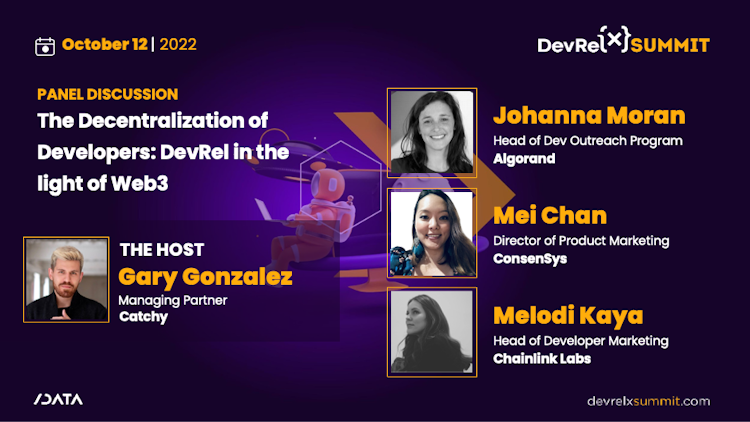 October 12 | 2022

DevRel{x}SUMMIT

PANEL DISCUSSION

The Decentralization of Developers: DevRel in the light of Web3

THE HOST
Gary Gonzalez
Managing Partner
Catchy

Johanna Moran
Head of Dev Outreach Program
Algorand

Mei Chan
Director of Product Marketing
ConsenSys

Melodi Kaya
Head of Developer Marketing
Chainlink Labs

/DATA

devrelxsummit.com